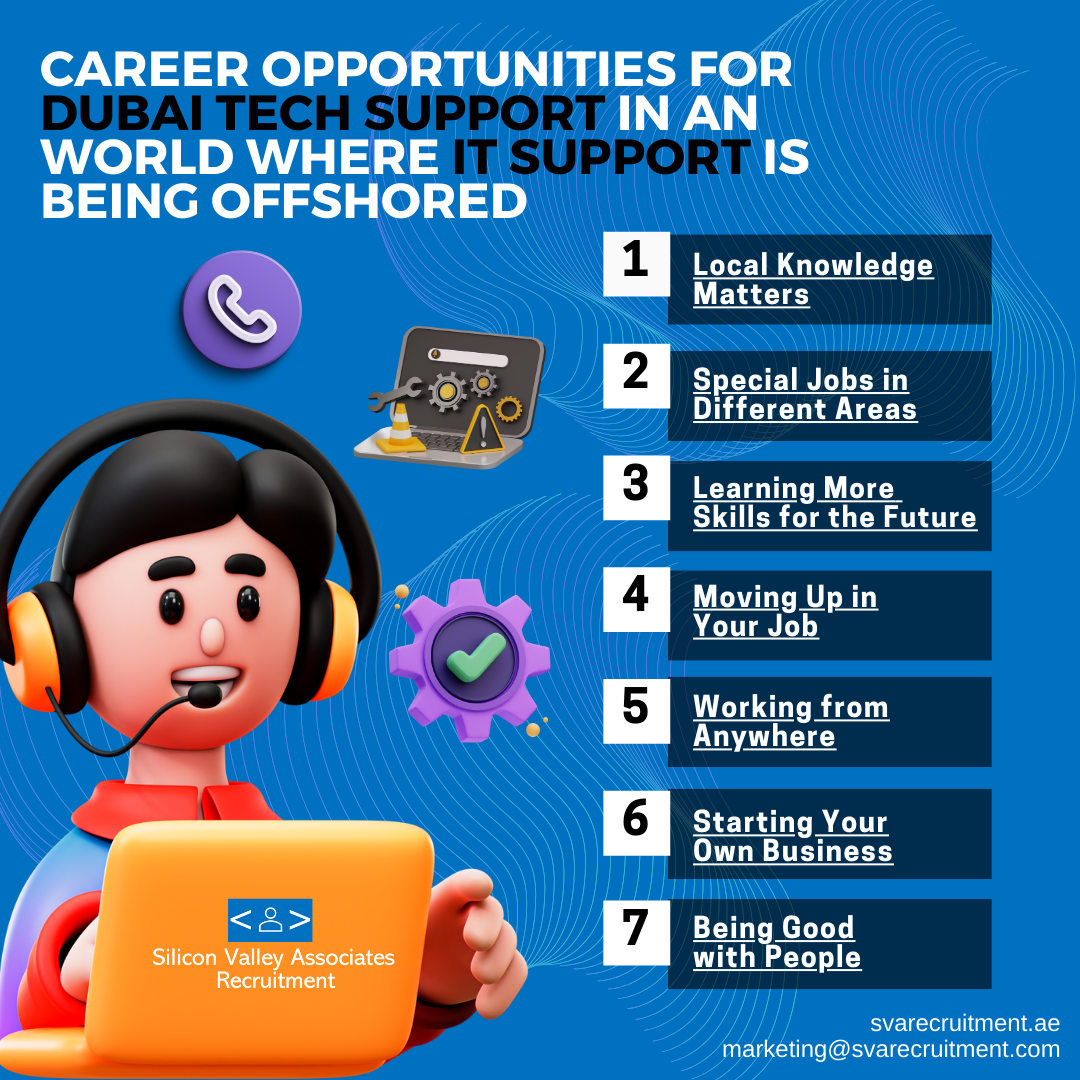 CAREER OPPORTUNITIES FOR DUBAI TECH SUPPORT IN AN WORLD WHERE IT SUPPORT IS BEING OFFSHORED

1 Local Knowledge Matters

2 Special Jobs in Different Areas

3 Learning More Skills for the Future

4 Moving Up in Your Job

5 Working from Anywhere

6 Starting Your Own Business

7 Being Good with People

Silicon Valley Associates Recruitment

svarecruitment.ae
marketing@svarecruitment.com